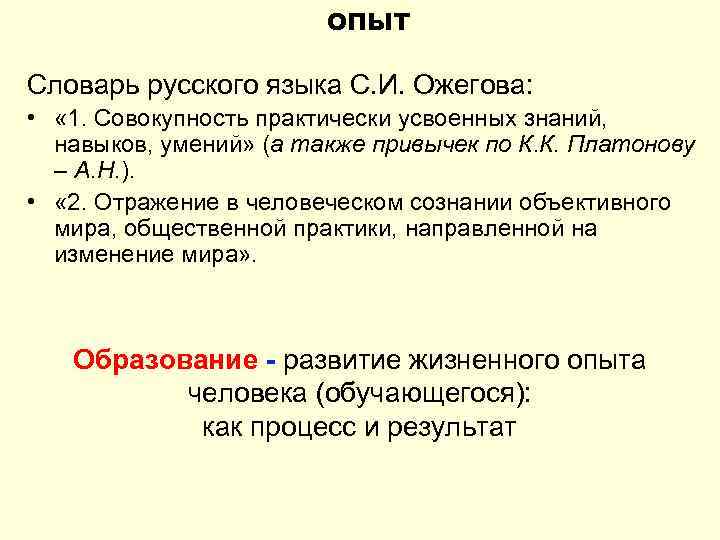 ОПЫТ

Словарь русского языка С.И. Ожегова:

• «1. Совокупность практически усвоенных знаний, навыков, умений» (а также привычек по К.К. Платонову – А.Н.).
• «2. Отражение в человеческом сознании объективного мира, общественной практики, направленной на изменение мира».

Образование - развитие жизненного опыта человека (обучающегося): как процесс и результат